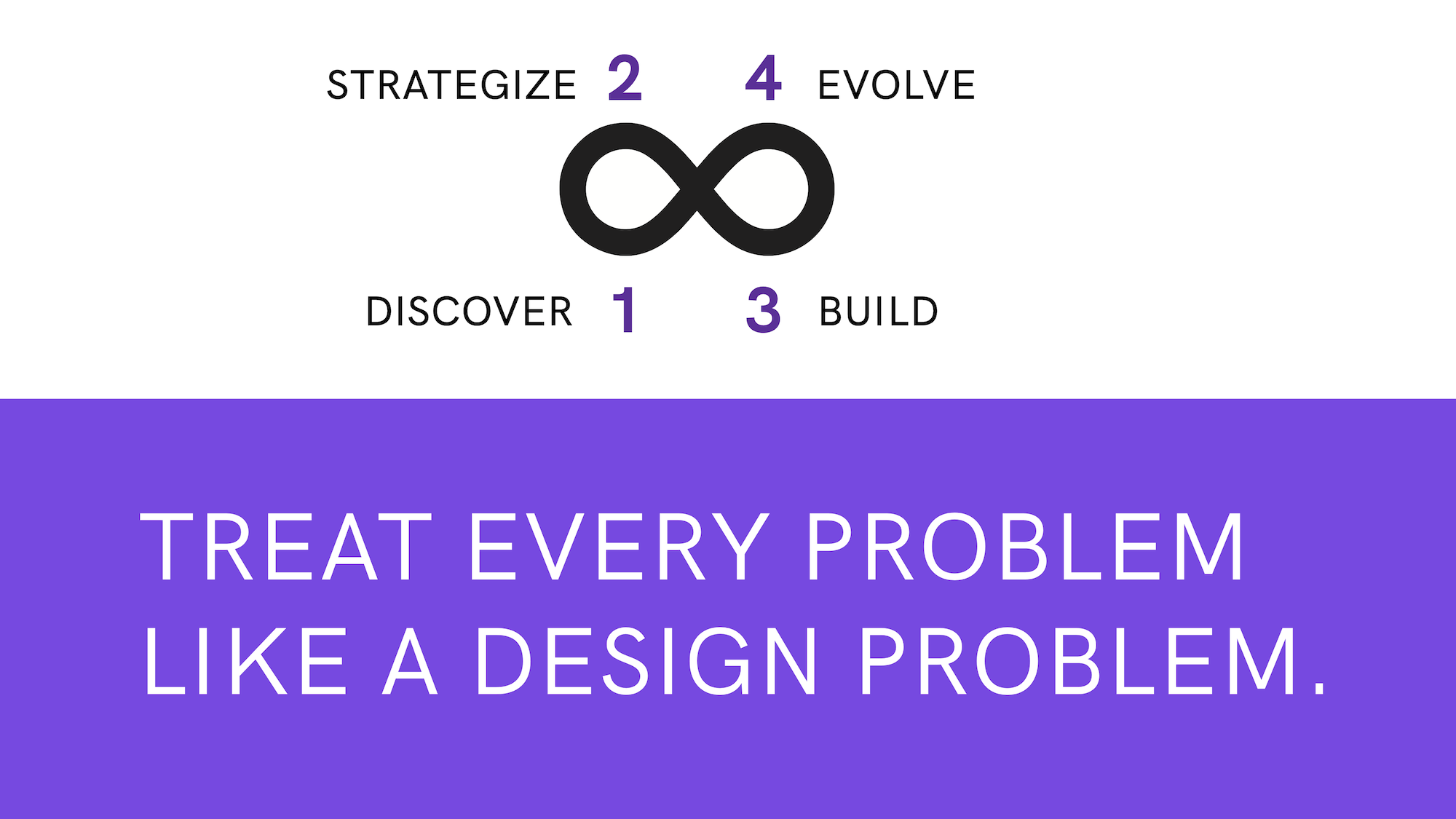 STRATEGIZE 2 4 EVOLVE

DISCOVER 1 3 BUILD

TREAT EVERY PROBLEM LIKE A DESIGN PROBLEM.